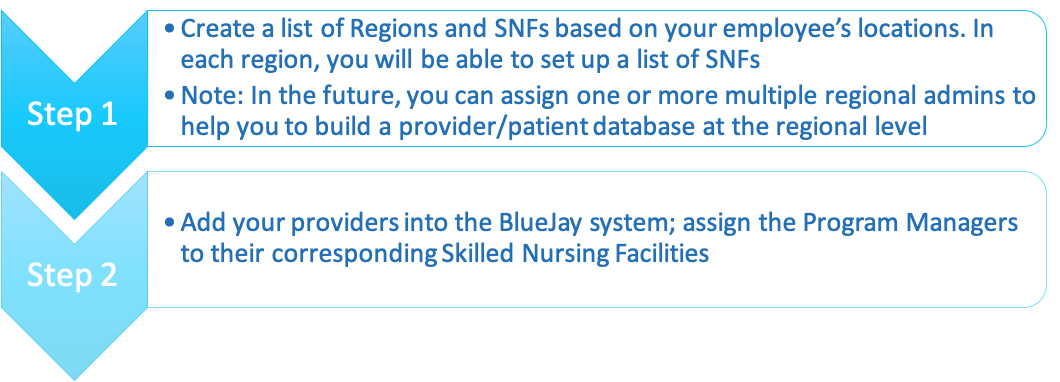 Step 1

• Create a list of Regions and SNFs based on your employee's locations. In each region, you will be able to set up a list of SNFs
• Note: In the future, you can assign one or more multiple regional admins to help you to build a provider/patient database at the regional level

Step 2

• Add your providers into the BlueJay system; assign the Program Managers to their corresponding Skilled Nursing Facilities